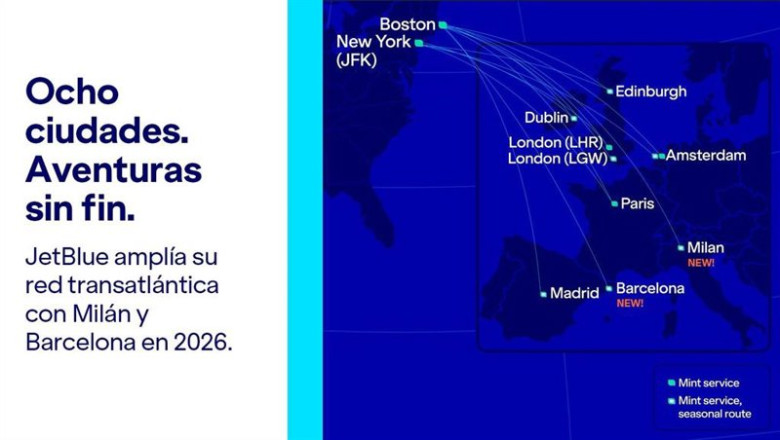 Ocho ciudades. Aventuras sin fin.

JetBlue amplía su red transatlántica con Milán y Barcelona en 2026.

Boston
New York (JFK)
Edinburgh
Dublin
London (LHR)
London (LGW)
Amsterdam
Paris
Milan
NEW!
Madrid
Barcelona
NEW!

Mint service
Mint service, seasonal route